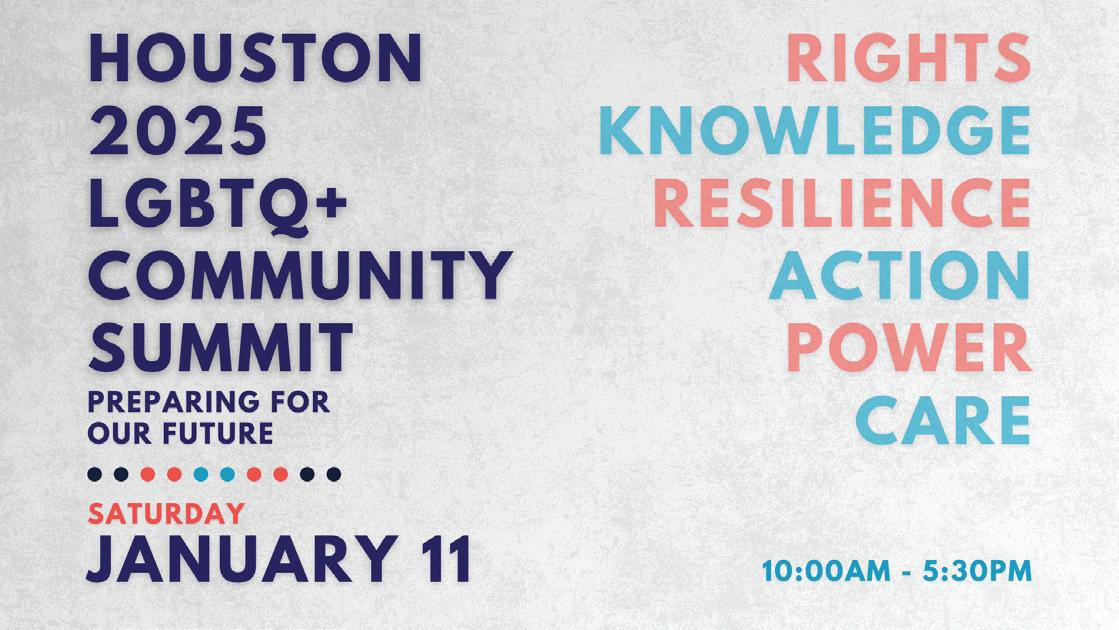 HOUSTON 2025 LGBTQ+ COMMUNITY SUMMIT

PREPARING FOR OUR FUTURE

SATURDAY
JANUARY 11

RIGHTS
KNOWLEDGE
RESILIENCE
ACTION
POWER
CARE

10:00AM - 5:30PM